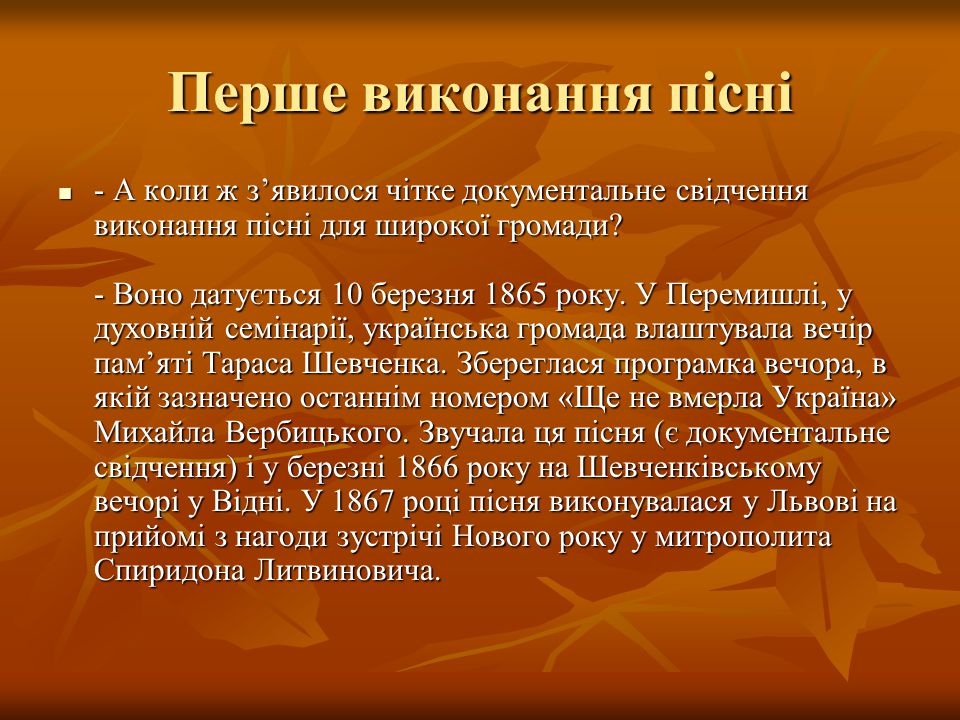 Перше виконання пісні

- А коли ж з’явилося чітке документальне свідчення виконання пісні для широкої громади?

- Воно датується 10 березня 1865 року. У Перемишлі, у духовній семінарії, українська громада влаштувала вечір пам’яті Тараса Шевченка. Збереглася програмка вечора, в якій зазначено останнім номером «Ще не вмерла Україна» Михайла Вербицького. Звучала ця пісня (є документальне свідчення) і у березні 1866 року на Шевченківському вечорі у Відні. У 1867 році пісня виконувалася у Львові на прийомі з нагоди зустрічі Нового року у митрополита Спиридона Литвиновича.